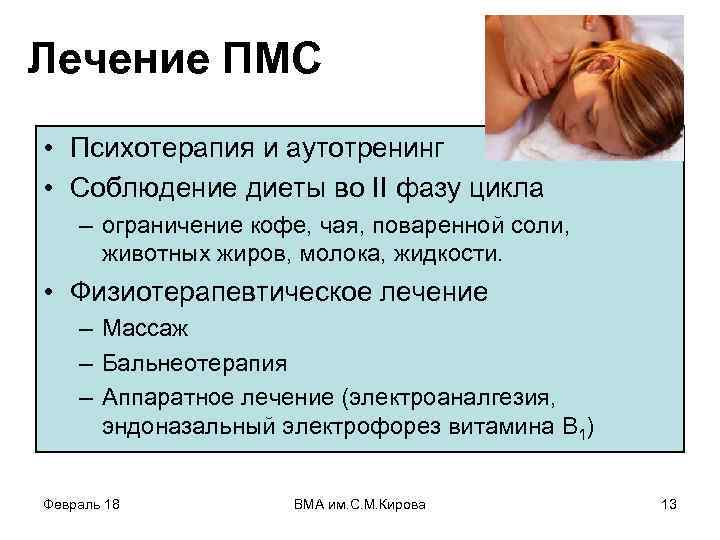 Лечение ПМС

• Психотерапия и аутотренинг
• Соблюдение диеты во II фазу цикла
– ограничение кофе, чая, поваренной соли, животных жиров, молока, жидкости.
• Физиотерапевтическое лечение
– Массаж
– Бальнеотерапия
– Аппаратное лечение (электроаналгезия, эндоназальный электрофорез витамина $B_1$)

Февраль 18

ВМА им.С.М.Кирова

13